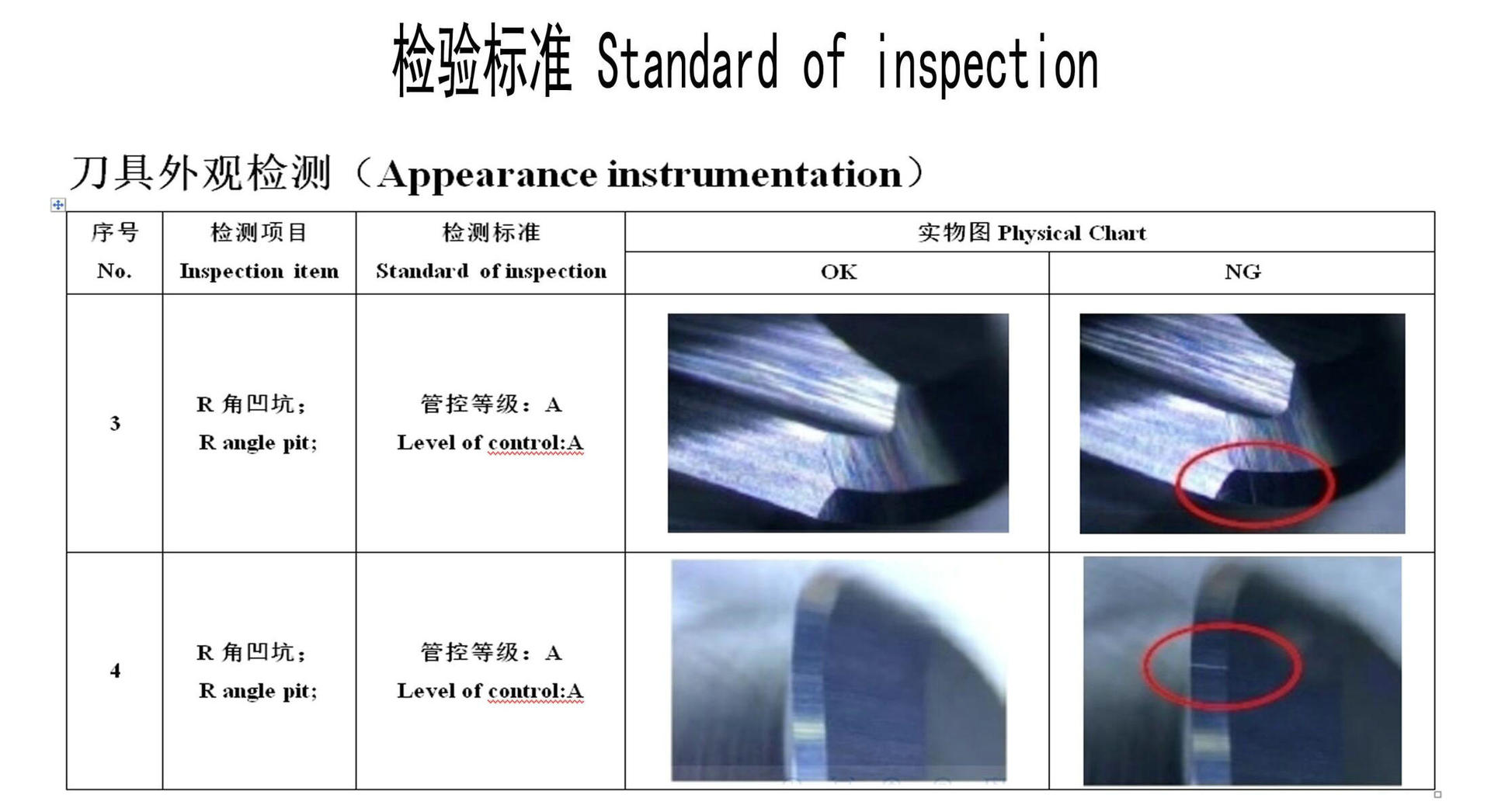 检验标准 Standard of inspection

刀具外观检测（Appearance instrumentation）

| 序号 No. | 检测项目 Inspection item | 检测标准 Standard of inspection | 实物图 Physical Chart OK | 实物图 Physical Chart NG |
|---|---|---|---|---|
| 3 | R 角凹坑； R angle pit; | 管控等级：A Level of control:A | | |
| 4 | R 角凹坑； R angle pit; | 管控等级：A Level of control:A | | |